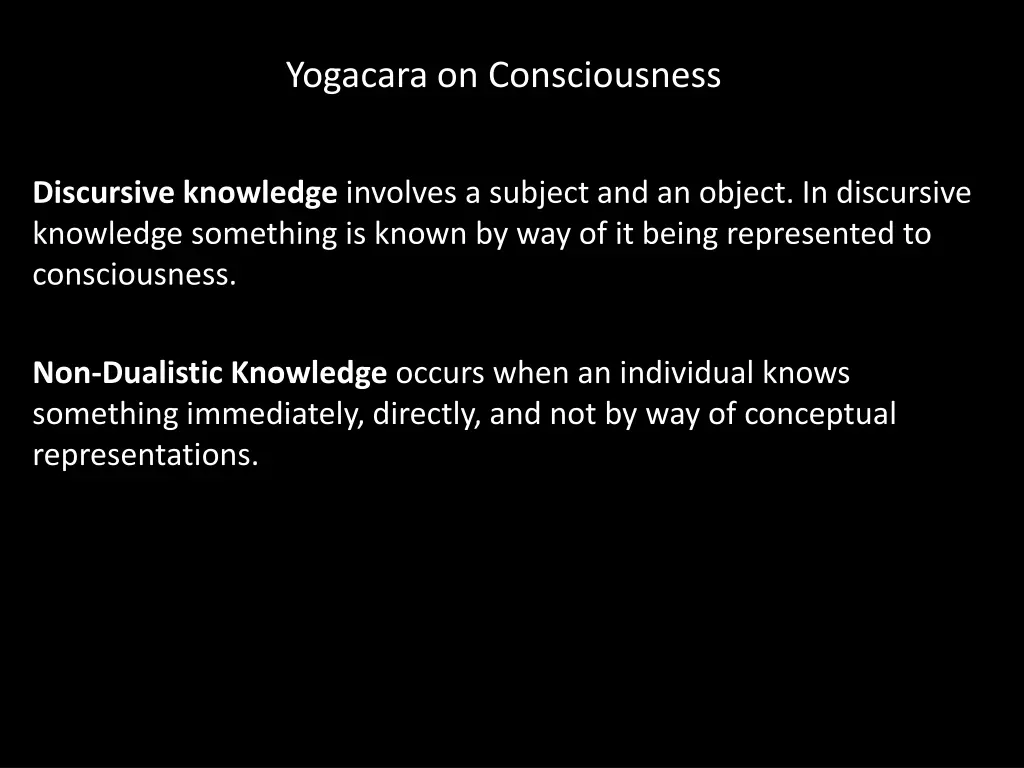 Yogacara on Consciousness

Discursive knowledge involves a subject and an object. In discursive knowledge something is known by way of it being represented to consciousness.

Non-Dualistic Knowledge occurs when an individual knows something immediately, directly, and not by way of conceptual representations.